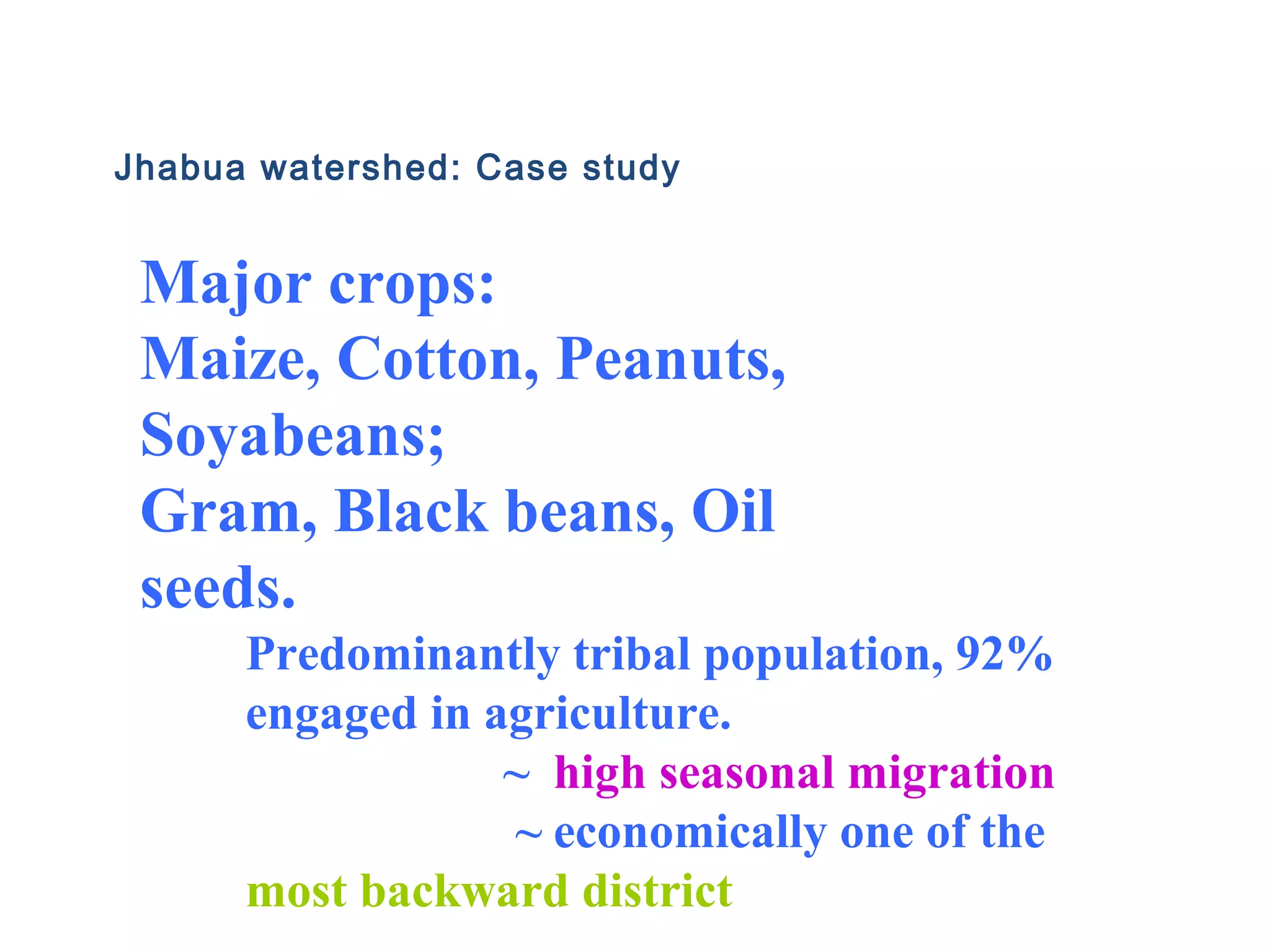 Jhabua watershed: Case study

Major crops:
Maize, Cotton, Peanuts, Soyabeans;
Gram, Black beans, Oil seeds.

Predominantly tribal population, 92% engaged in agriculture.

~ high seasonal migration

~ economically one of the most backward district